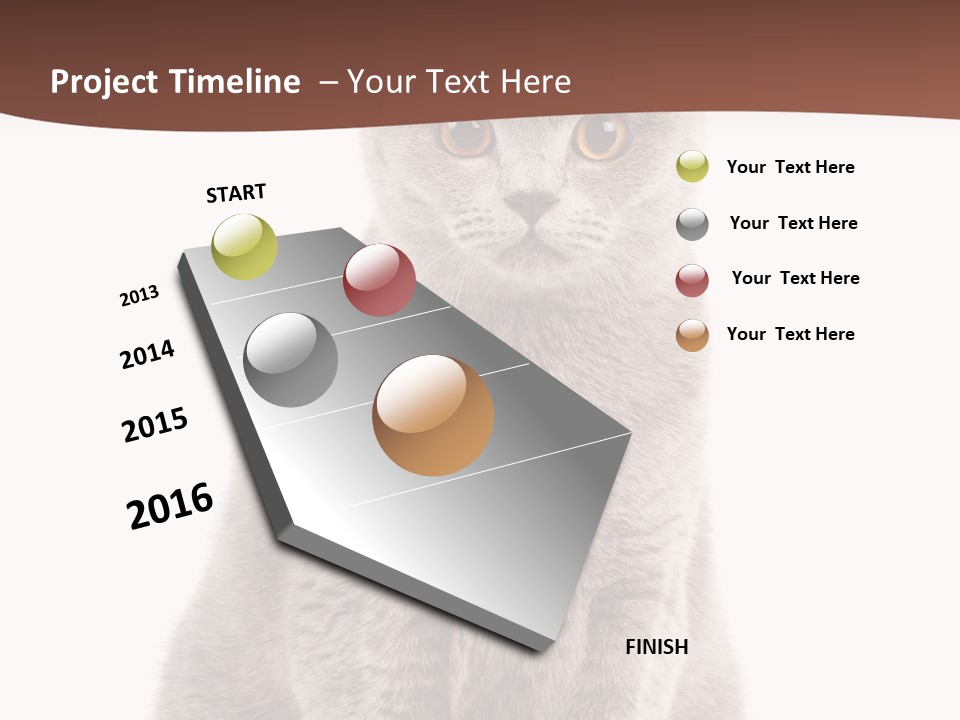 Project Timeline – Your Text Here

START

2013

2014

2015

2016

FINISH

Your Text Here

Your Text Here

Your Text Here

Your Text Here